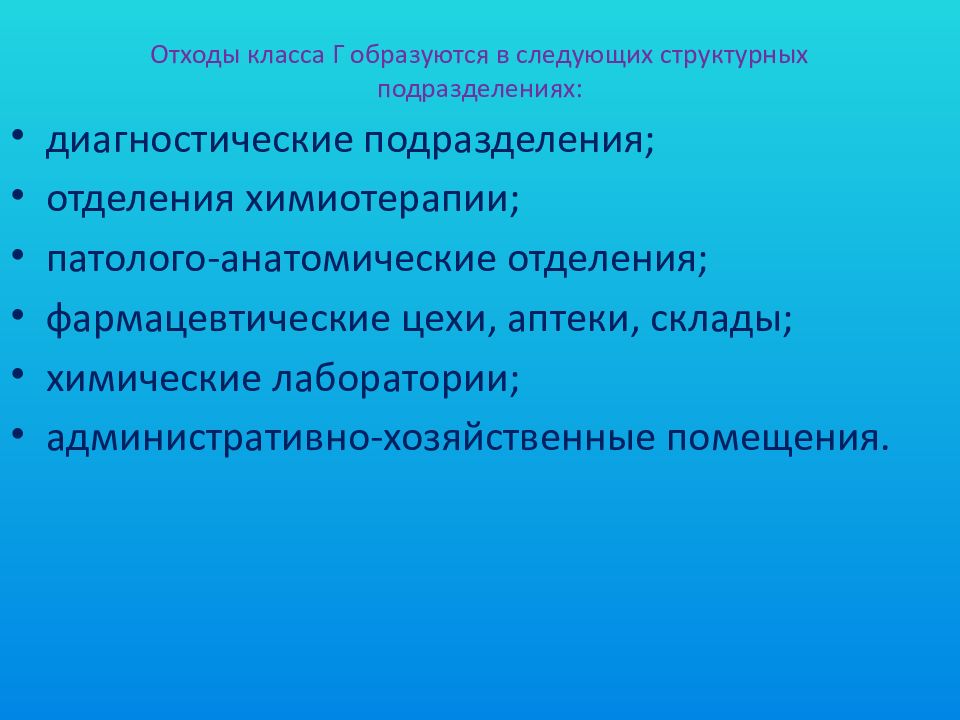 Отходы класса Г образуются в следующих структурных подразделениях:

• диагностические подразделения;
• отделения химиотерапии;
• патолого-анатомические отделения;
• фармацевтические цехи, аптеки, склады;
• химические лаборатории;
• административно-хозяйственные помещения.